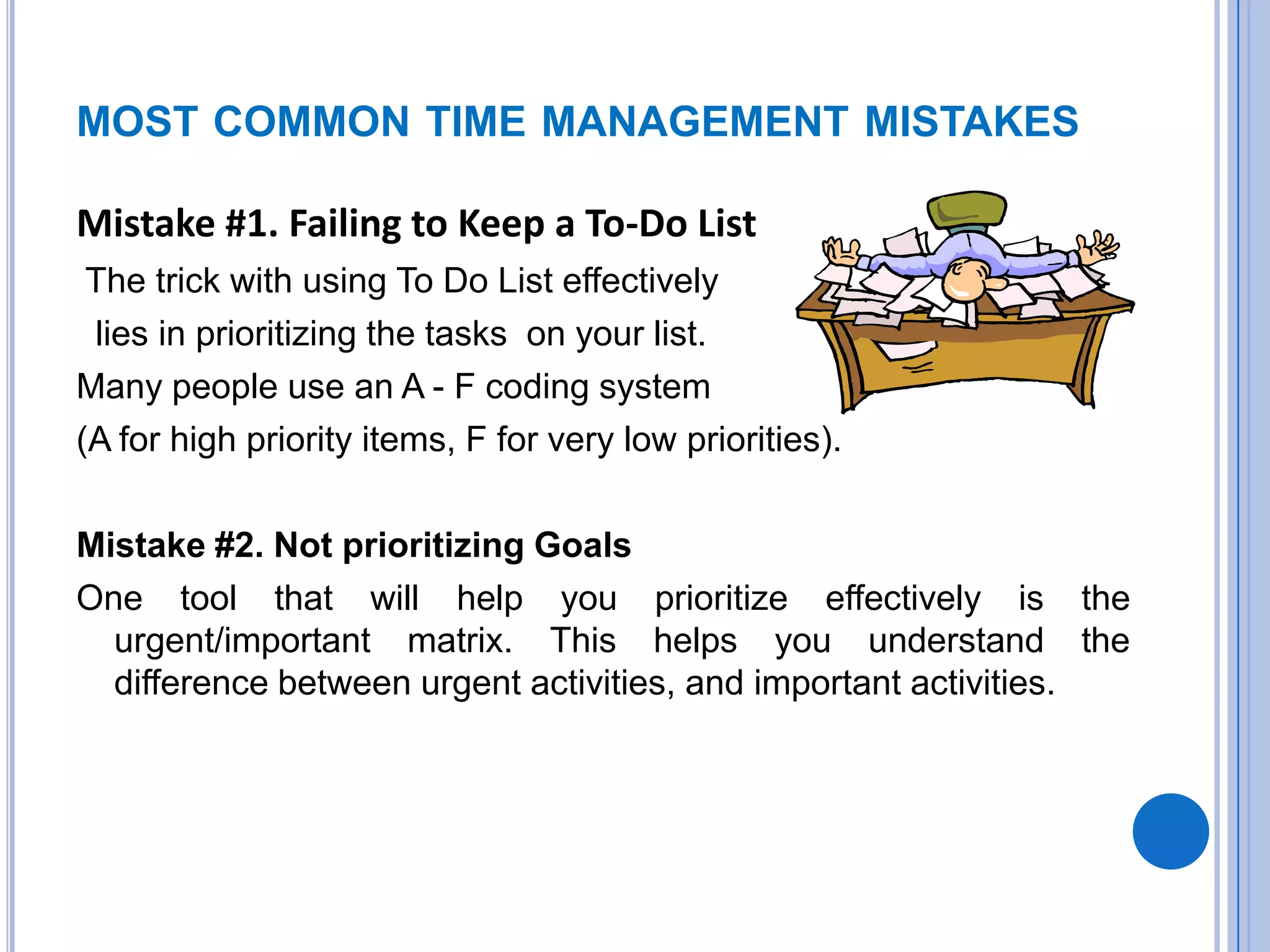 MOST COMMON TIME MANAGEMENT MISTAKES

Mistake #1. Failing to Keep a To-Do List

The trick with using To Do List effectively lies in prioritizing the tasks on your list.
Many people use an A - F coding system (A for high priority items, F for very low priorities).

Mistake #2. Not prioritizing Goals

One tool that will help you prioritize effectively is the urgent/important matrix. This helps you understand the difference between urgent activities, and important activities.